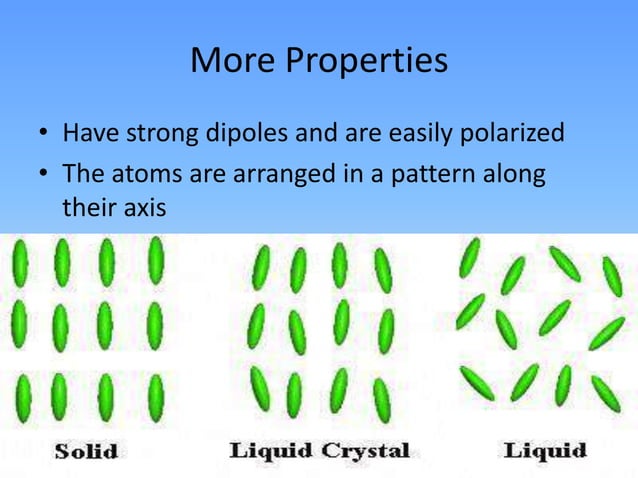 More Properties

• Have strong dipoles and are easily polarized
• The atoms are arranged in a pattern along their axis

Solid
Liquid Crystal
Liquid